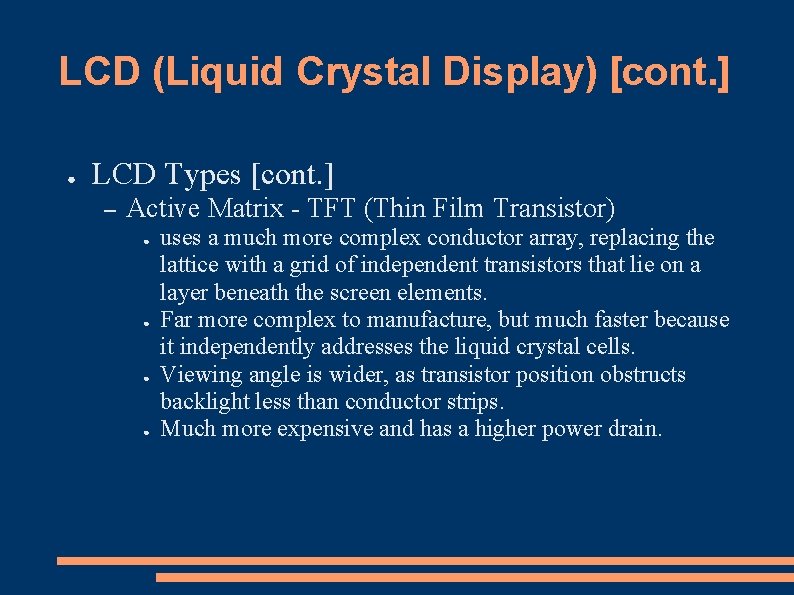 LCD (Liquid Crystal Display) [cont.]

● LCD Types [cont.]

– Active Matrix - TFT (Thin Film Transistor)

● uses a much more complex conductor array, replacing the lattice with a grid of independent transistors that lie on a layer beneath the screen elements.

● Far more complex to manufacture, but much faster because it independently addresses the liquid crystal cells.

● Viewing angle is wider, as transistor position obstructs backlight less than conductor strips.

● Much more expensive and has a higher power drain.